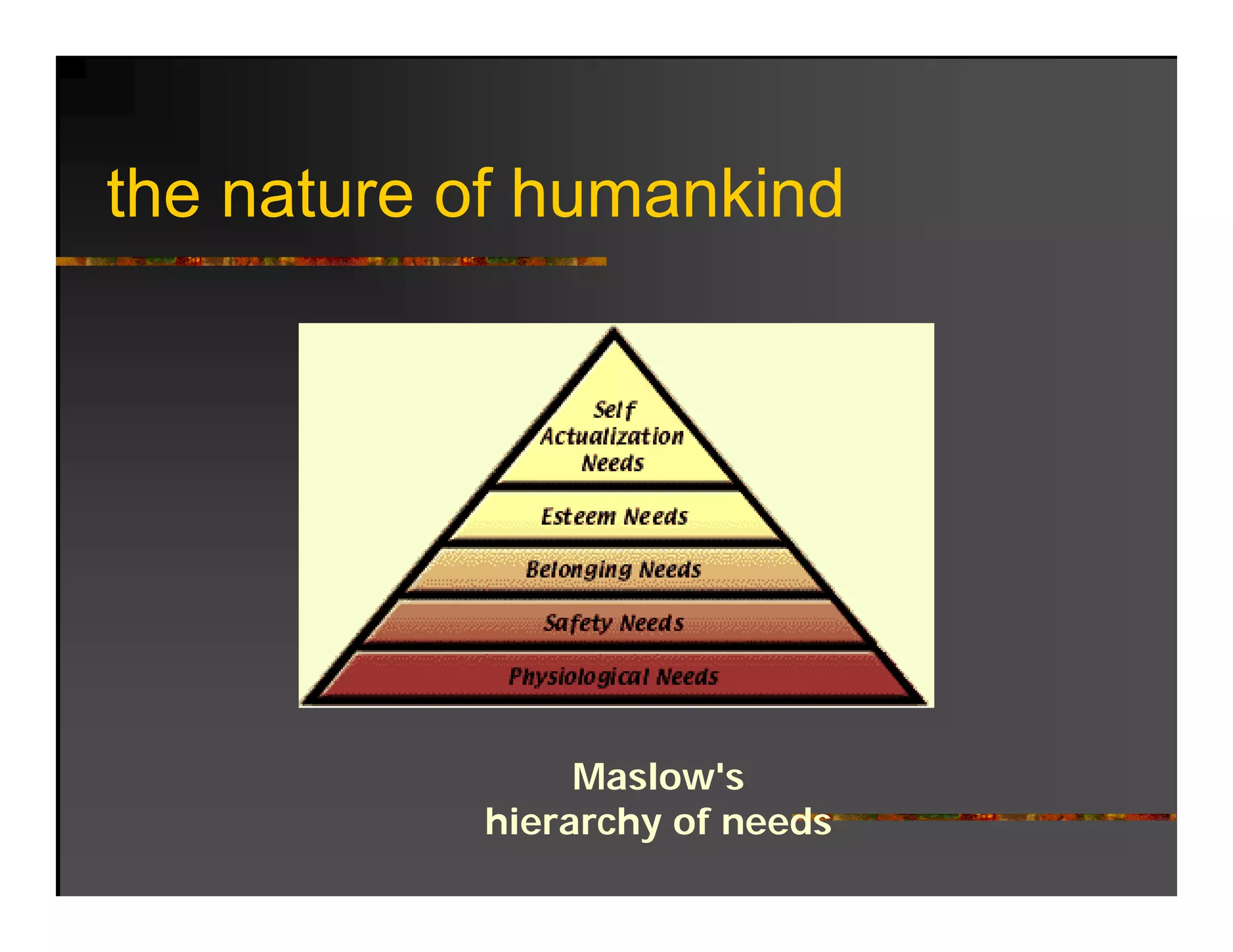 the nature of humankind

Self Actualization Needs

Esteem Needs

Belonging Needs

Safety Needs

Physiological Needs

Maslow's hierarchy of needs